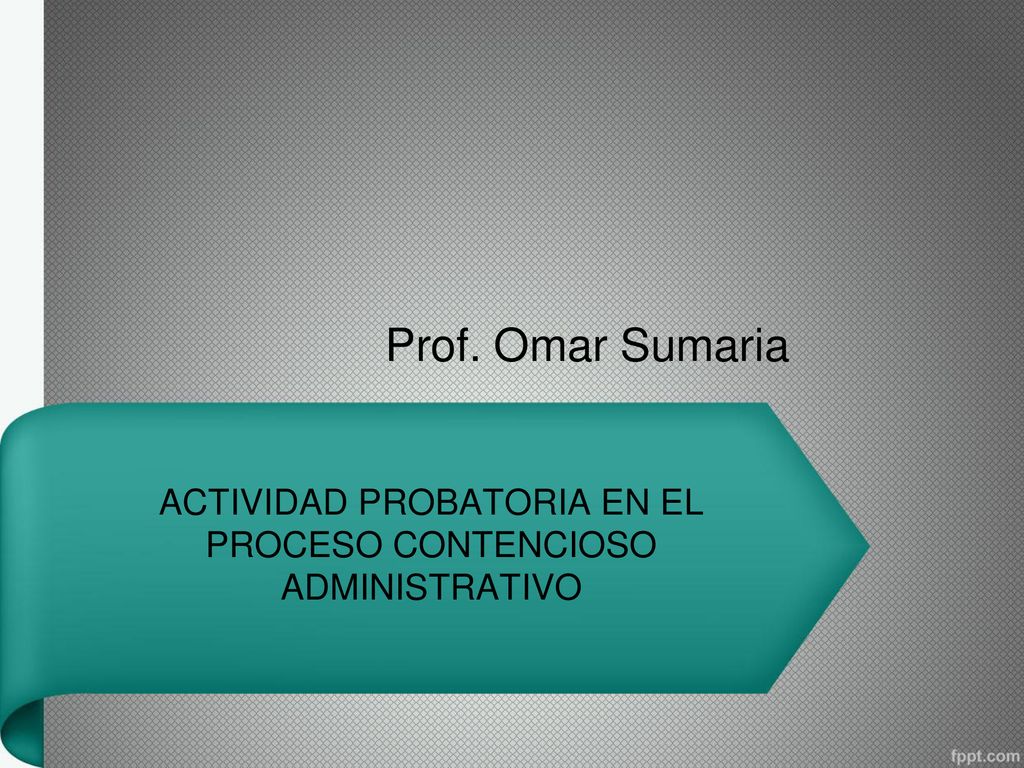 Prof. Omar Sumaria

ACTIVIDAD PROBATORIA EN EL PROCESO CONTENCIOSO ADMINISTRATIVO

fppt.com